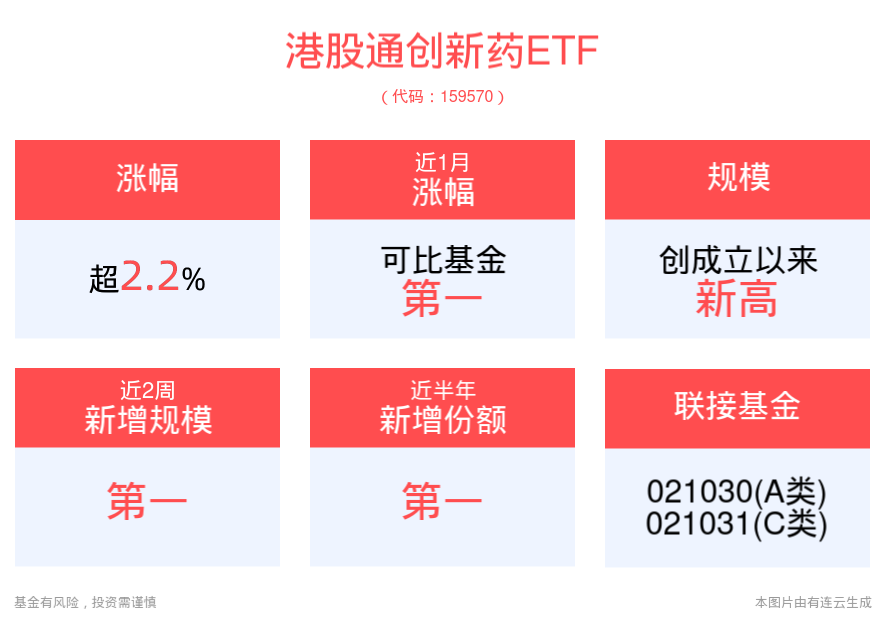 港股通创新药ETF

（代码：159570）

涨幅

超2.2%

近1月
涨幅

可比基金
第一

规模

创成立以来
新高

近2周
新增规模

第一

近半年
新增份额

第一

联接基金

021030(A类)
021031(C类)

基金有风险，投资需谨慎

本图片由有连云生成